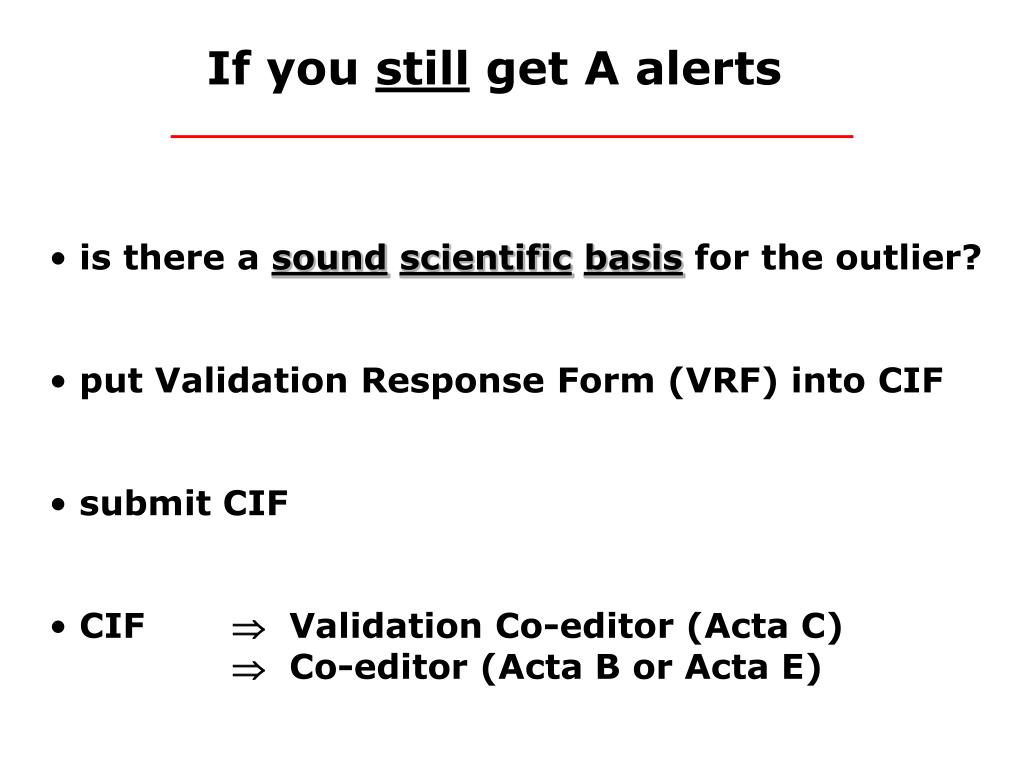 If you still get A alerts

• is there a sound scientific basis for the outlier?

• put Validation Response Form (VRF) into CIF

• submit CIF

• CIF $\Rightarrow$ Validation Co-editor (Acta C)
$\Rightarrow$ Co-editor (Acta B or Acta E)